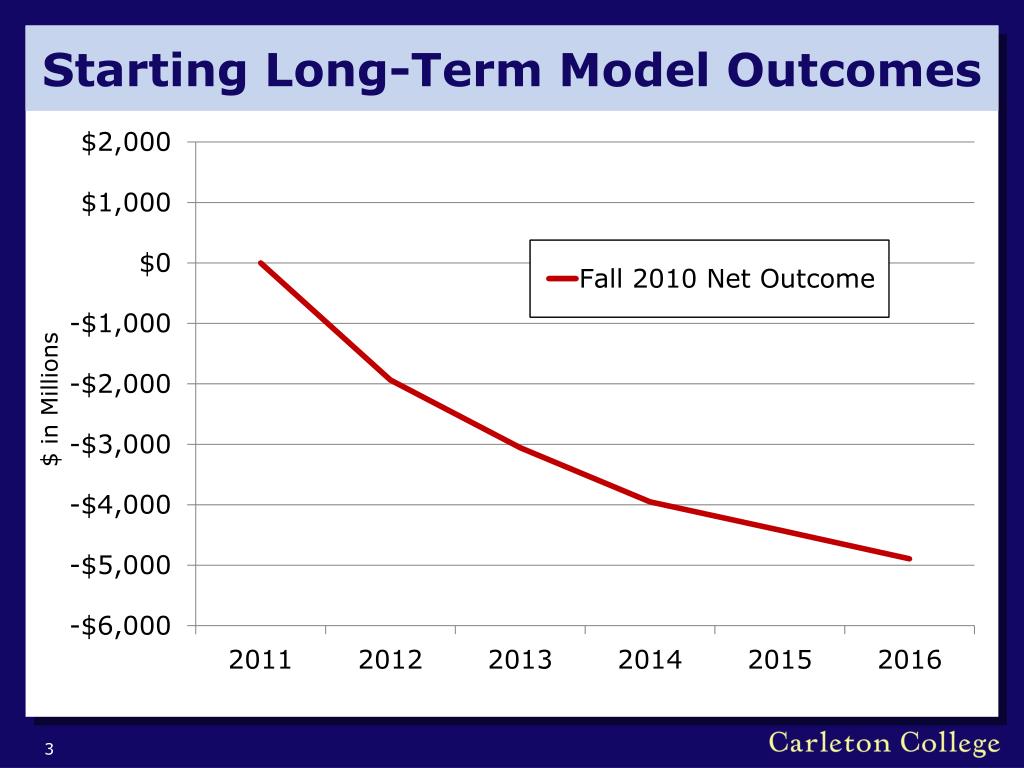 Starting Long-Term Model Outcomes

$2,000
$1,000
$0
-$1,000
-$2,000
-$3,000
-$4,000
-$5,000
-$6,000

$ in Millions

Fall 2010 Net Outcome

2011
2012
2013
2014
2015
2016

3

Carleton College